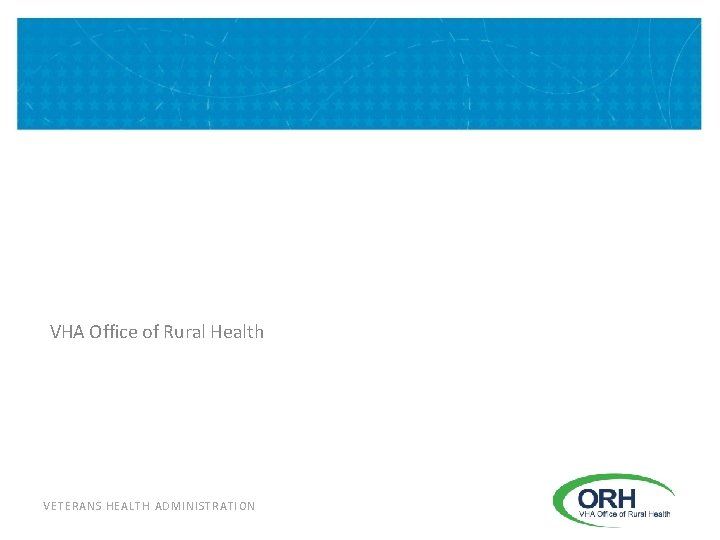 VHA Office of Rural Health

VETERANS HEALTH ADMINISTRATION

ORH
VHA Office of Rural Health